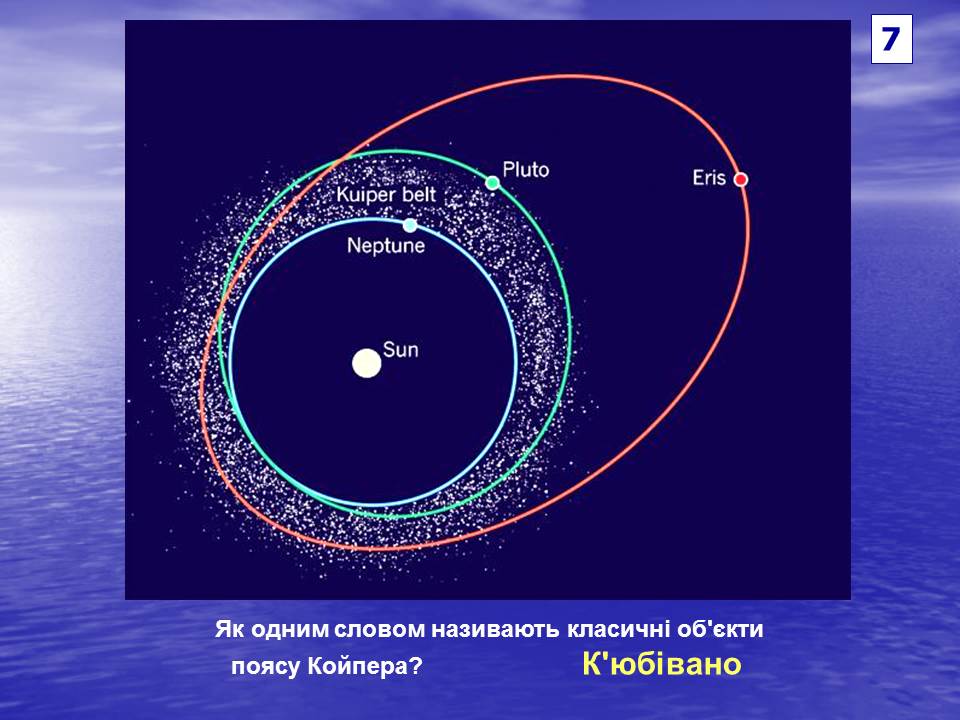 7

Pluto

Eris

Kuiper belt

Neptune

Sun

Як одним словом називають класичні об'єкти поясу Койпера?

К'юбівано